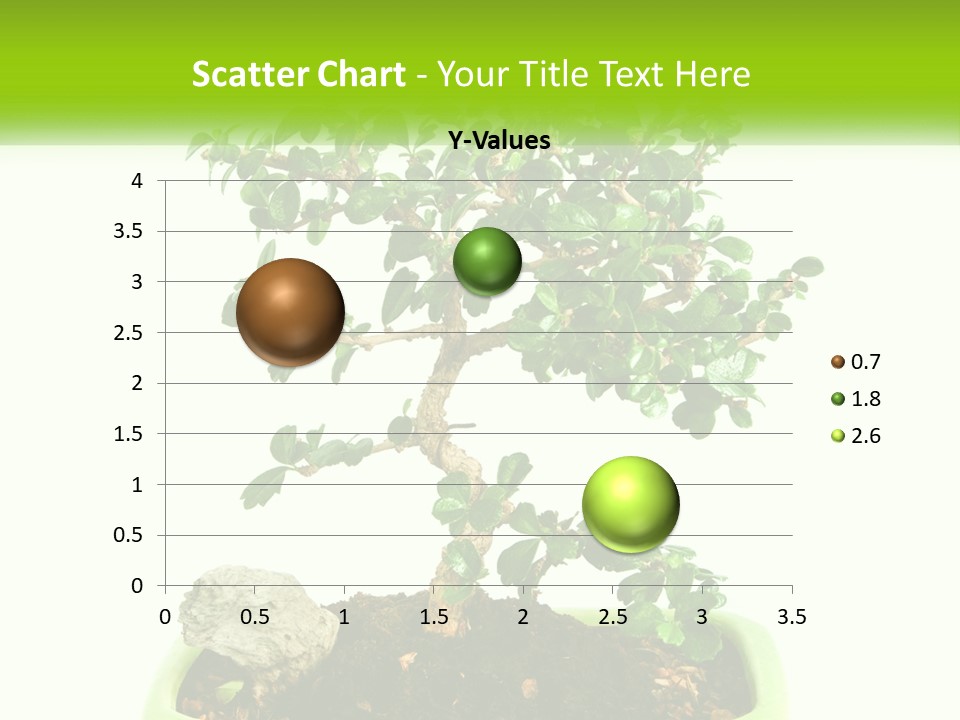 Scatter Chart - Your Title Text Here

Y-Values

4
3.5
3
2.5
2
1.5
1
0.5
0

0 0.5 1 1.5 2 2.5 3 3.5

0.7
1.8
2.6